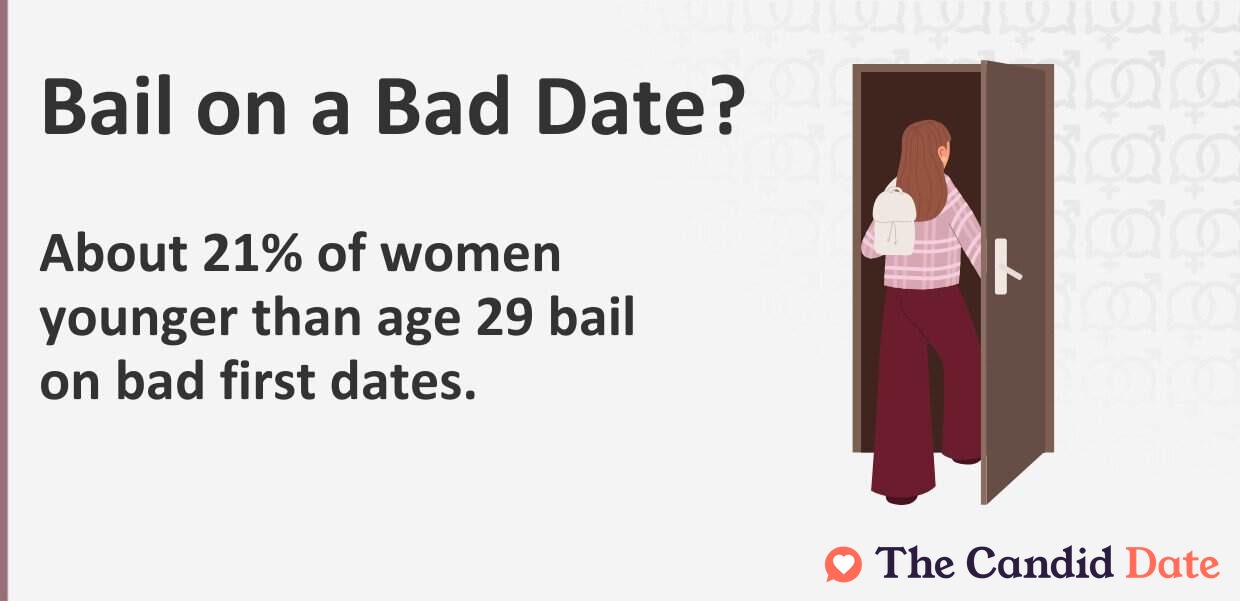 Bail on a Bad Date?

About 21% of women younger than age 29 bail on bad first dates.

The Candid Date